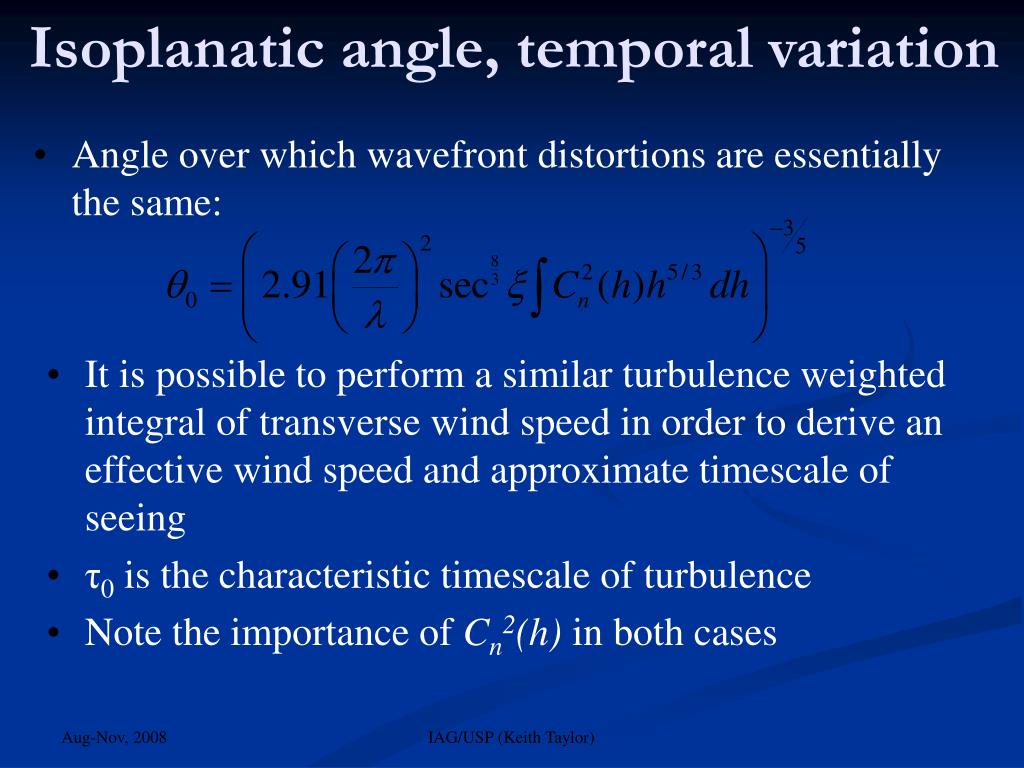 Isoplanatic angle, temporal variation

• Angle over which wavefront distortions are essentially the same:

$\theta_0 = \left( 2.91 \left( \frac{2\pi}{\lambda} \right)^2 \sec^{\frac{8}{3}} \xi \int C_n^2(h) h^{5/3} \, dh \right)^{-3/5}$

• It is possible to perform a similar turbulence weighted integral of transverse wind speed in order to derive an effective wind speed and approximate timescale of seeing

• $\tau_0$ is the characteristic timescale of turbulence

• Note the importance of $C_n^2(h)$ in both cases

Aug-Nov, 2008

IAG/USP (Keith Taylor)